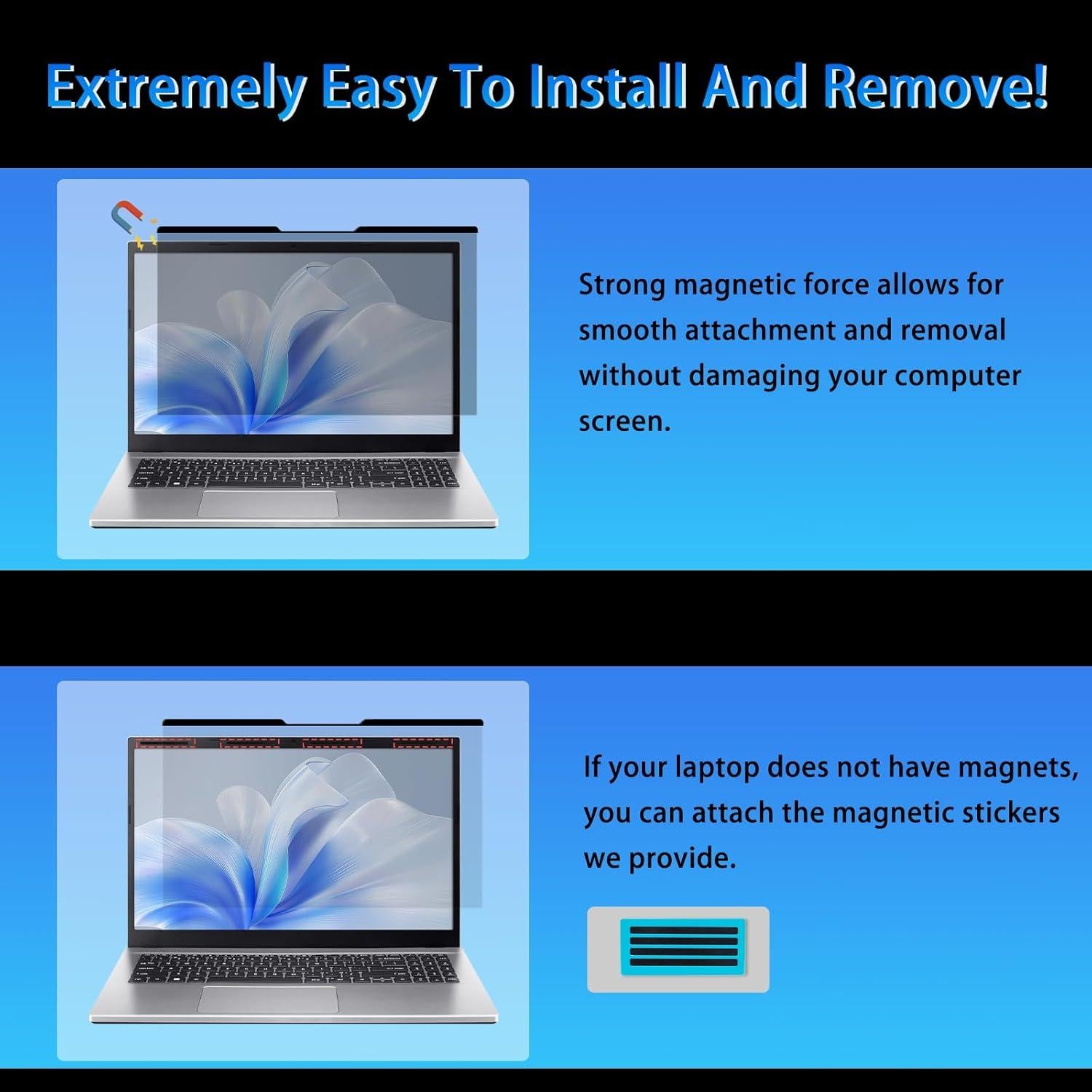 Extremely Easy To Install And Remove!

Strong magnetic force allows for smooth attachment and removal without damaging your computer screen.

If your laptop does not have magnets, you can attach the magnetic stickers we provide.